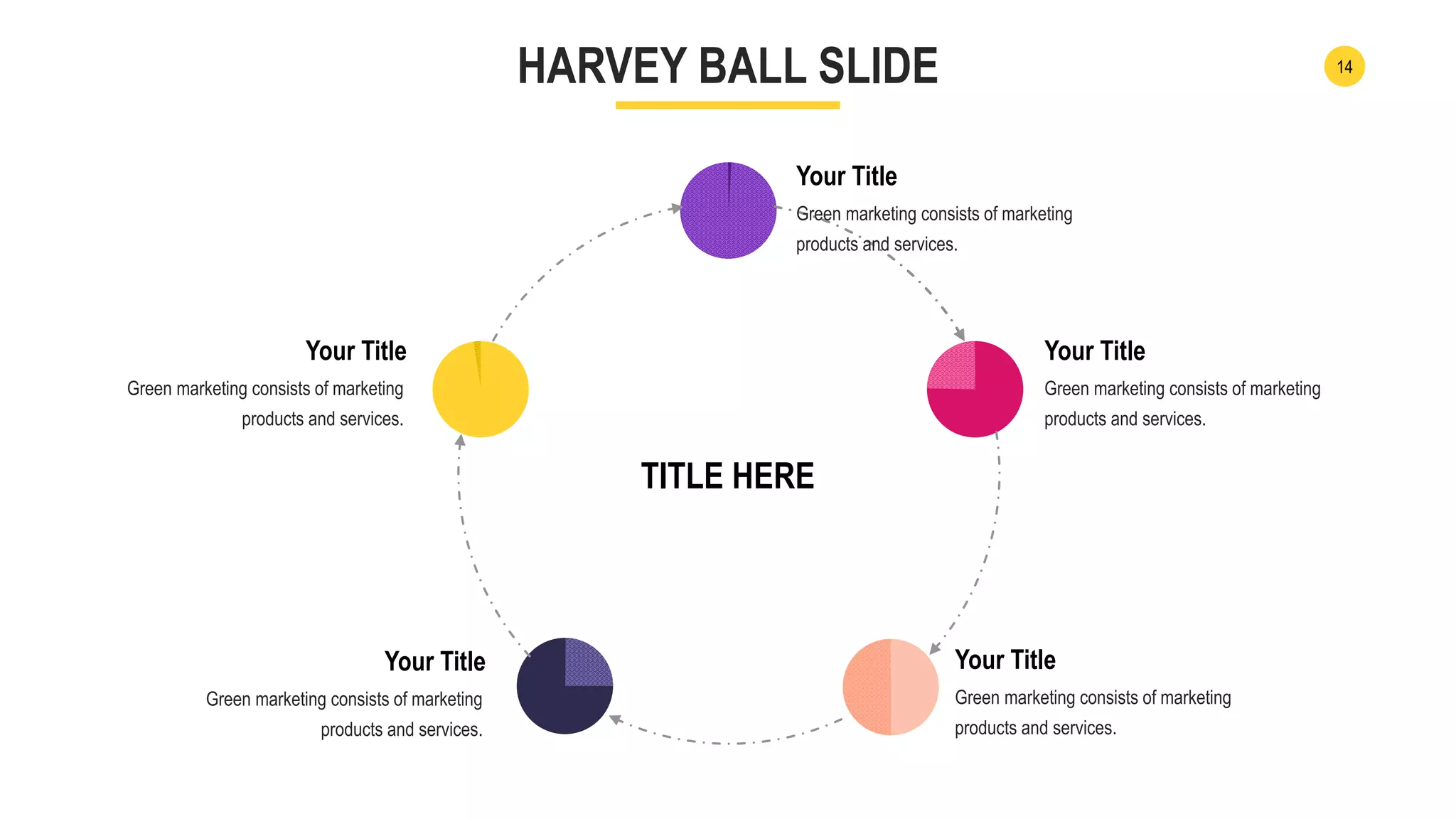 HARVEY BALL SLIDE

14

Your Title
Green marketing consists of marketing products and services.

Your Title
Green marketing consists of marketing products and services.

Your Title
Green marketing consists of marketing products and services.

TITLE HERE

Your Title
Green marketing consists of marketing products and services.

Your Title
Green marketing consists of marketing products and services.